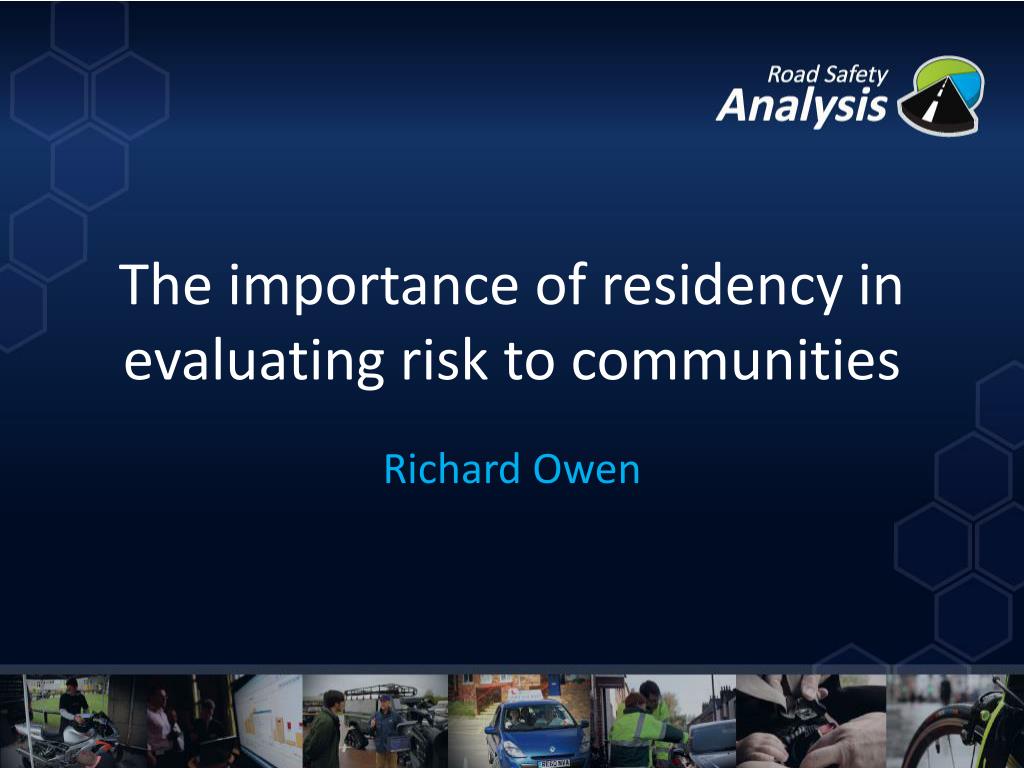 Road Safety
Analysis

The importance of residency in evaluating risk to communities

Richard Owen